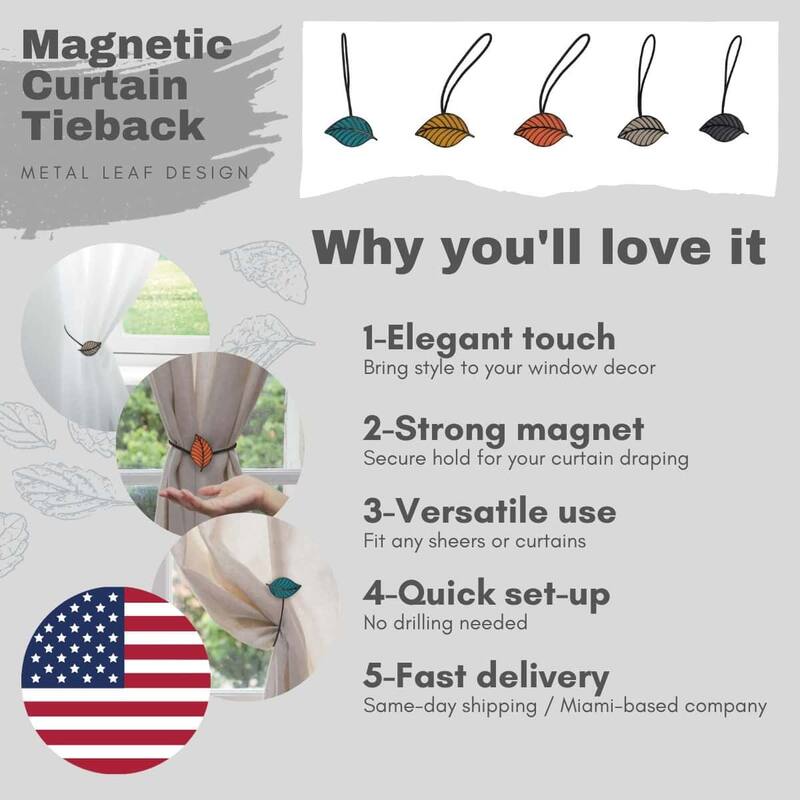 Magnetic Curtain Tieback

METAL LEAF DESIGN

Why you'll love it

1-Elegant touch
Bring style to your window decor

2-Strong magnet
Secure hold for your curtain draping

3-Versatile use
Fit any sheers or curtains

4-Quick set-up
No drilling needed

5-Fast delivery
Same-day shipping / Miami-based company